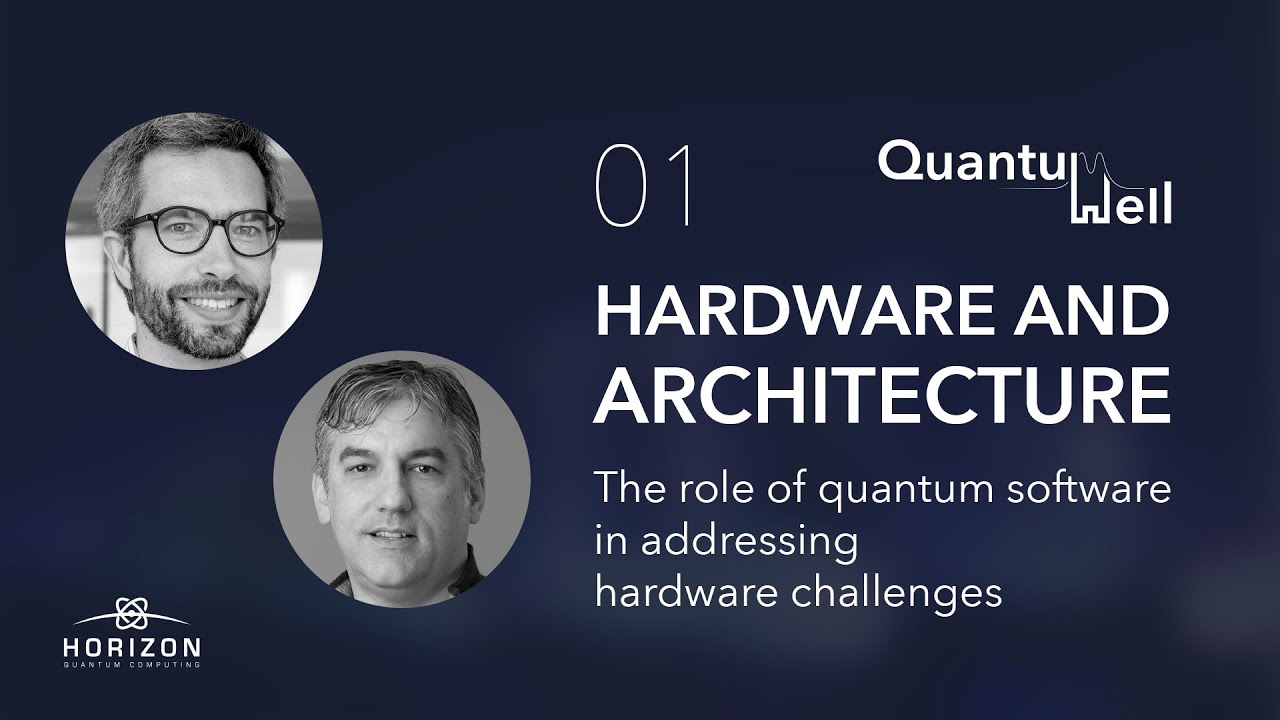 01

Quantum Well

HARDWARE AND ARCHITECTURE

The role of quantum software in addressing hardware challenges

HORIZON
QUANTUM COMPUTING